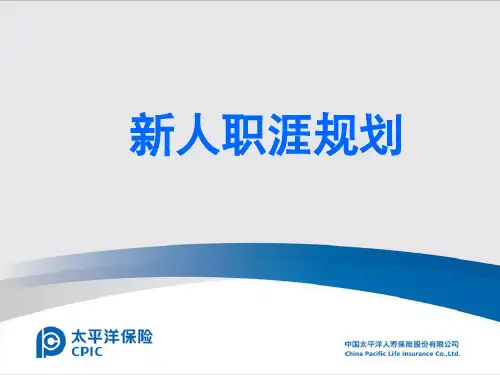 新人职涯规划

太平洋保险
CPIC

中国太平洋人寿保险股份有限公司
China Pacific Life Insurance Co.,Ltd.